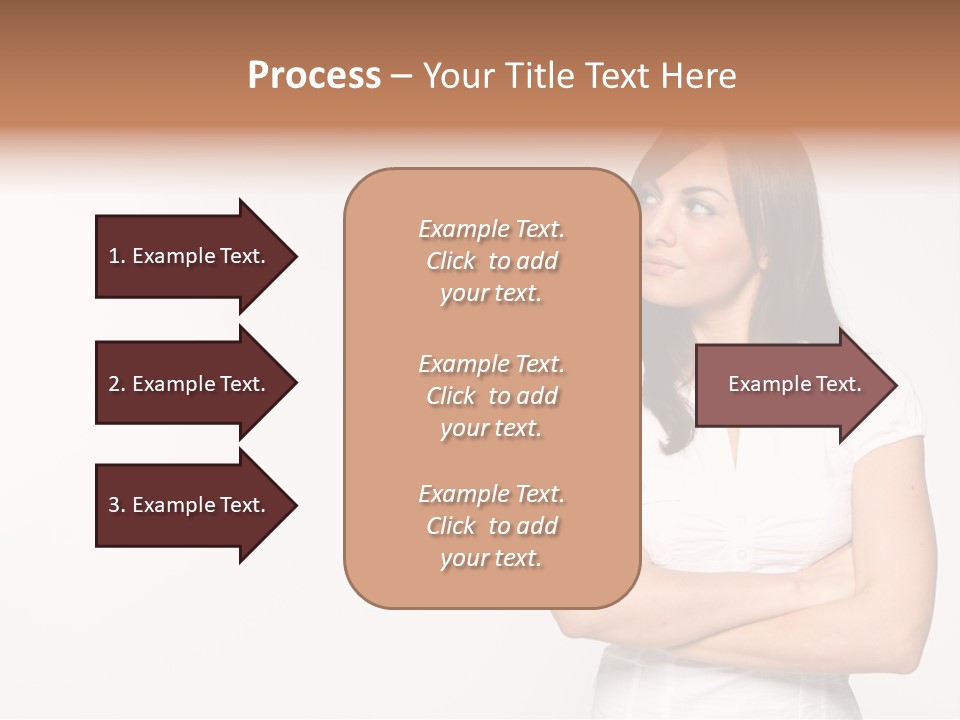 Process – Your Title Text Here

1. Example Text.

2. Example Text.

3. Example Text.

Example Text. Click to add your text.

Example Text. Click to add your text.

Example Text. Click to add your text.

Example Text.